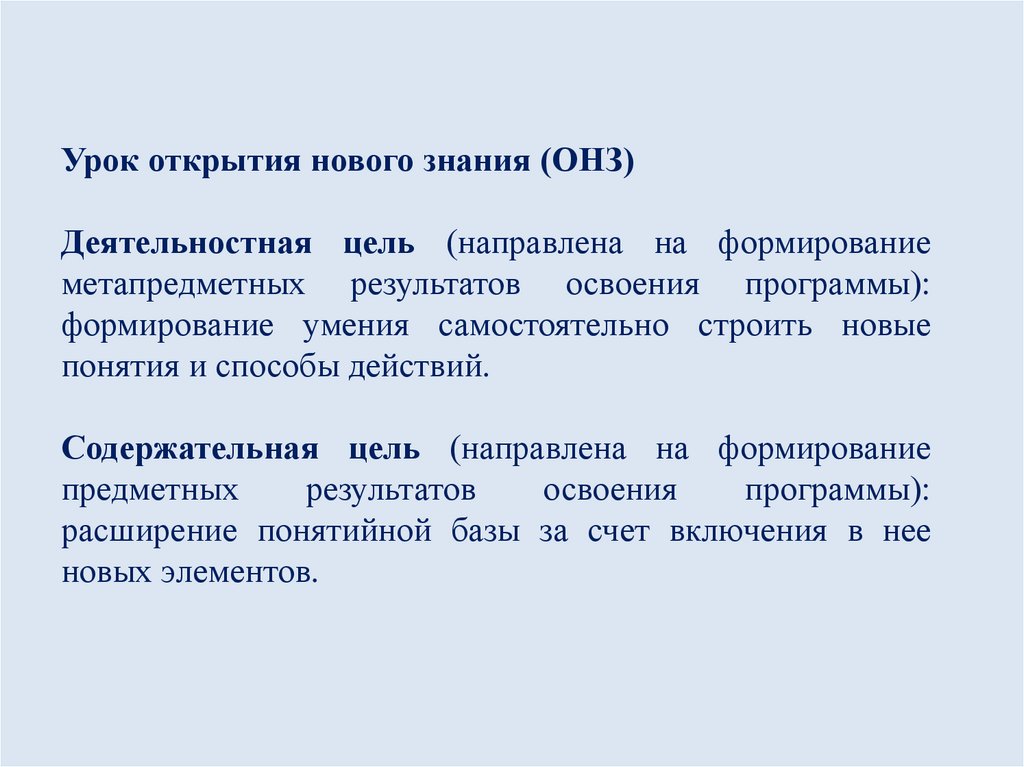 Урок открытия нового знания (ОНЗ)

Деятельностная цель (направлена на формирование метапредметных результатов освоения программы): формирование умения самостоятельно строить новые понятия и способы действий.

Содержательная цель (направлена на формирование предметных результатов освоения программы): расширение понятийной базы за счет включения в нее новых элементов.